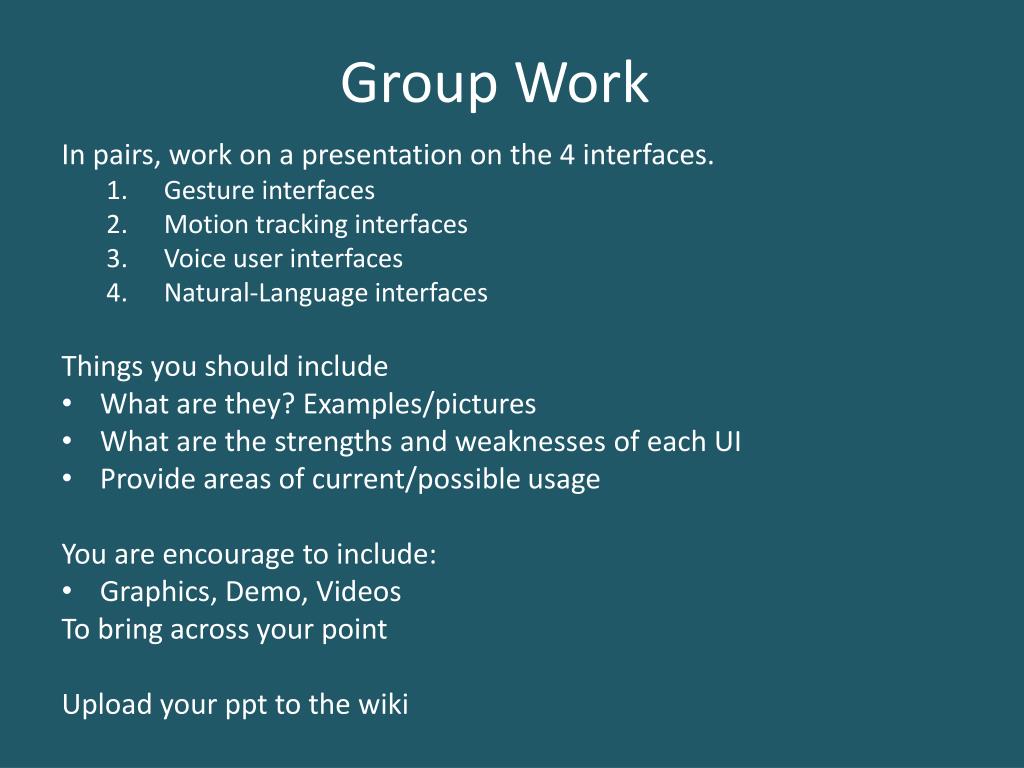 Group Work

In pairs, work on a presentation on the 4 interfaces.
1. Gesture interfaces
2. Motion tracking interfaces
3. Voice user interfaces
4. Natural-Language interfaces

Things you should include
• What are they? Examples/pictures
• What are the strengths and weaknesses of each UI
• Provide areas of current/possible usage

You are encourage to include:
• Graphics, Demo, Videos
To bring across your point

Upload your ppt to the wiki